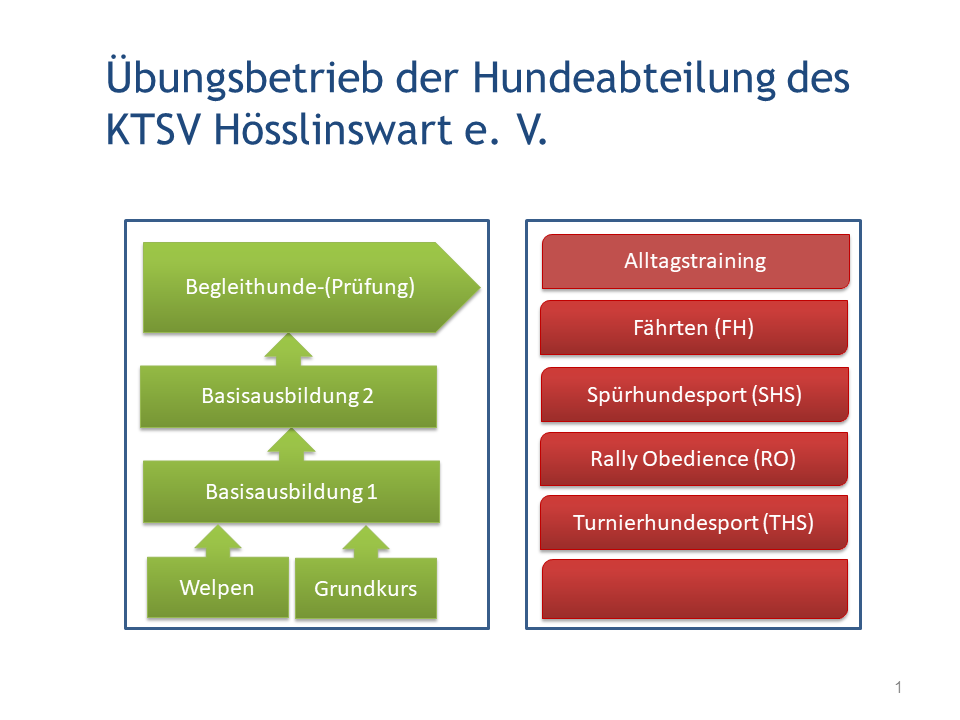 Übungsbetrieb der Hundeabteilung des KTSV Hösslinswart e. V.

Begleithunde-(Prüfung)

Basisausbildung 2

Basisausbildung 1

Welpen

Grundkurs

Alltagstraining

Fährten (FH)

Spürhundesport (SHS)

Rally Obedience (RO)

Turnierhundesport (THS)

1